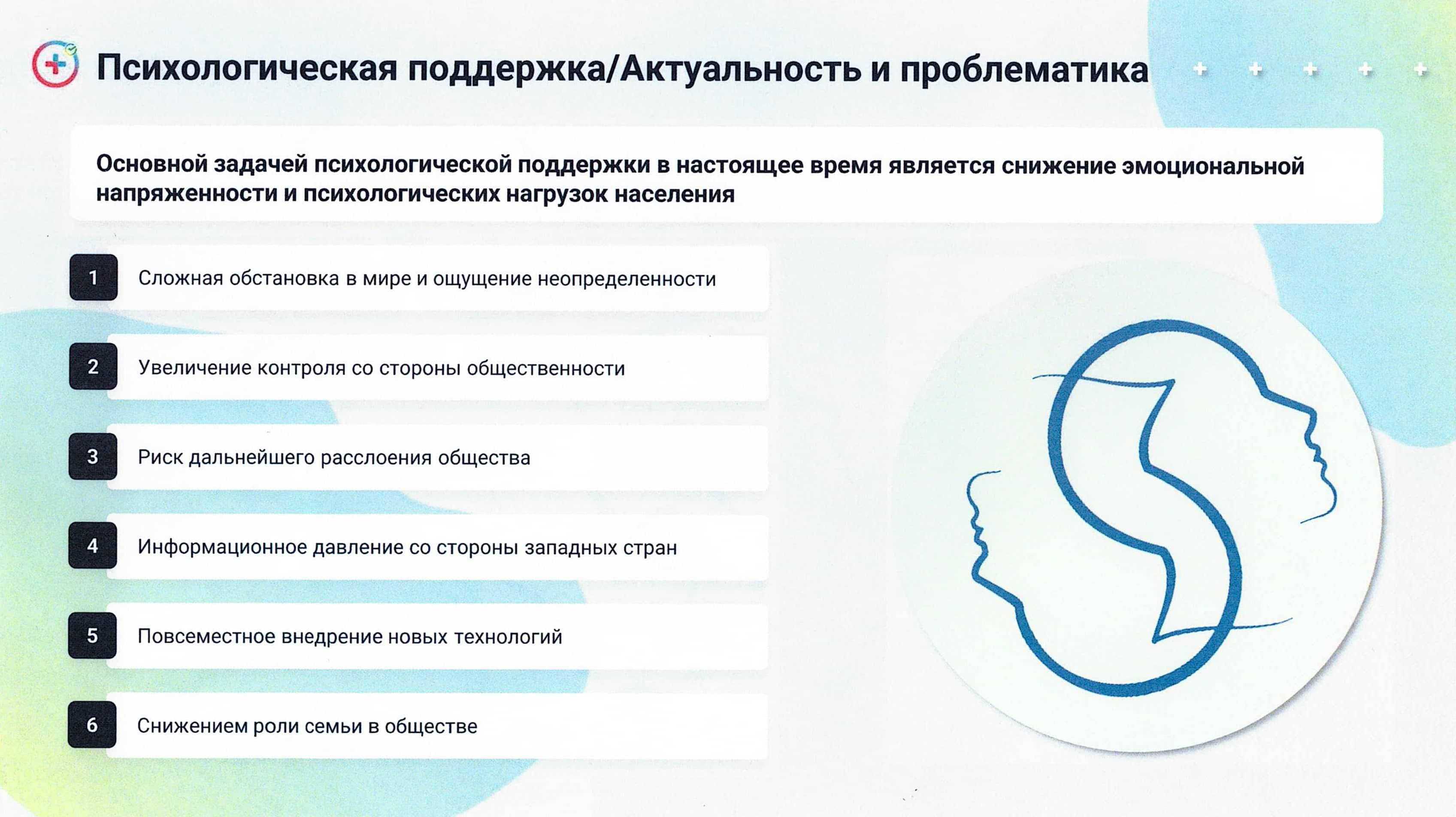 Психологическая поддержка/Актуальность и проблематика

Основной задачей психологической поддержки в настоящее время является снижение эмоциональной напряженности и психологических нагрузок населения

1 Сложная обстановка в мире и ощущение неопределенности

2 Увеличение контроля со стороны общественности

3 Риск дальнейшего расслоения общества

4 Информационное давление со стороны западных стран

5 Повсеместное внедрение новых технологий

6 Снижением роли семьи в обществе